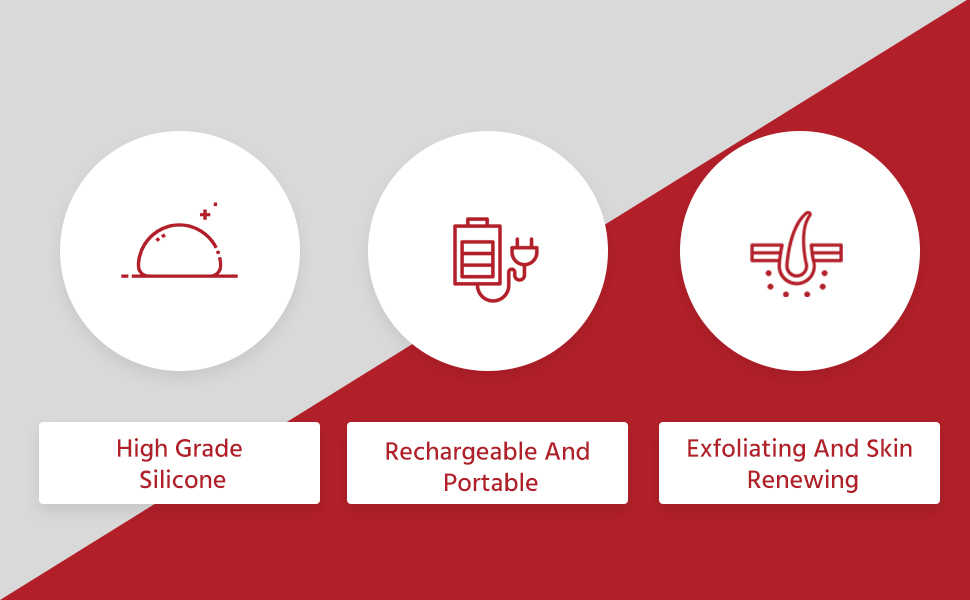 High Grade Silicone

Rechargeable And Portable

Exfoliating And Skin Renewing